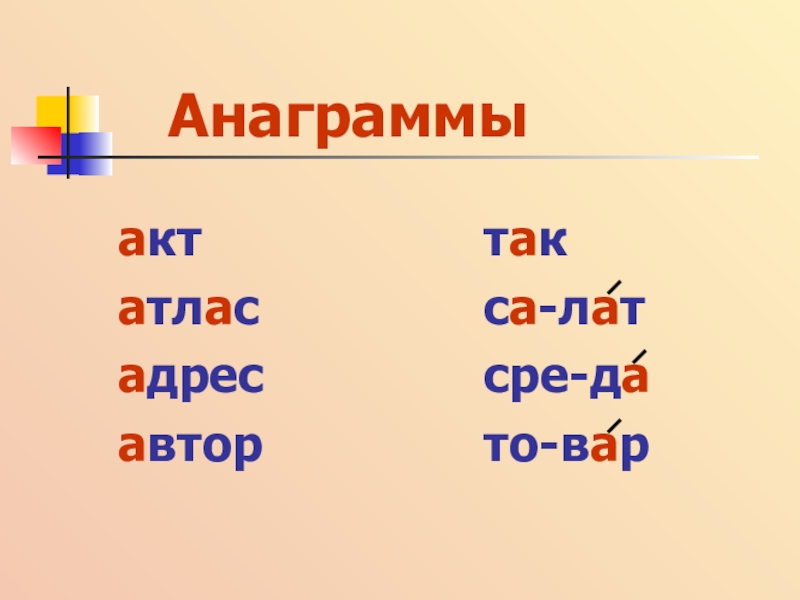 Анаграммы

акт
атлас
адрес
автор

так
са-ла́т
сре-да́
то-ва́р